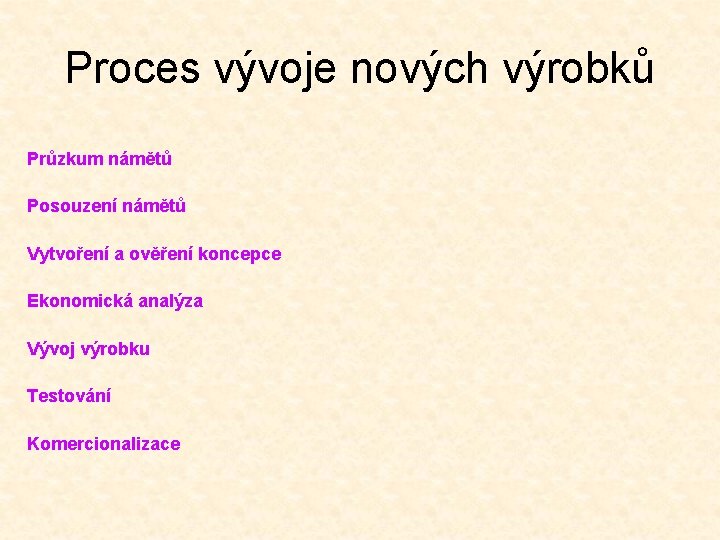 Proces vývoje nových výrobků

Průzkum námětů

Posouzení námětů

Vytvoření a ověření koncepce

Ekonomická analýza

Vývoj výrobku

Testování

Komercionalizace